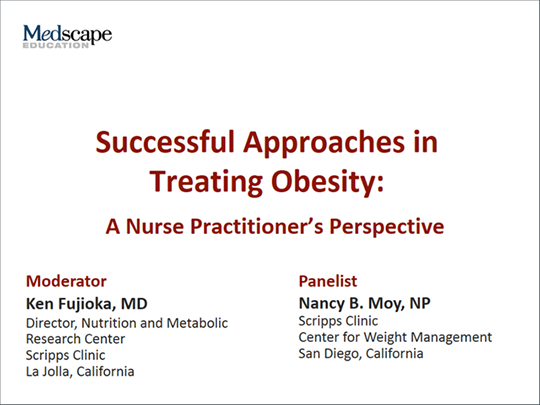 Medscape
EDUCATION

Successful Approaches in Treating Obesity:

A Nurse Practitioner's Perspective

Moderator
Ken Fujioka, MD
Director, Nutrition and Metabolic Research Center
Scripps Clinic
La Jolla, California

Panelist
Nancy B. Moy, NP
Scripps Clinic
Center for Weight Management
San Diego, California